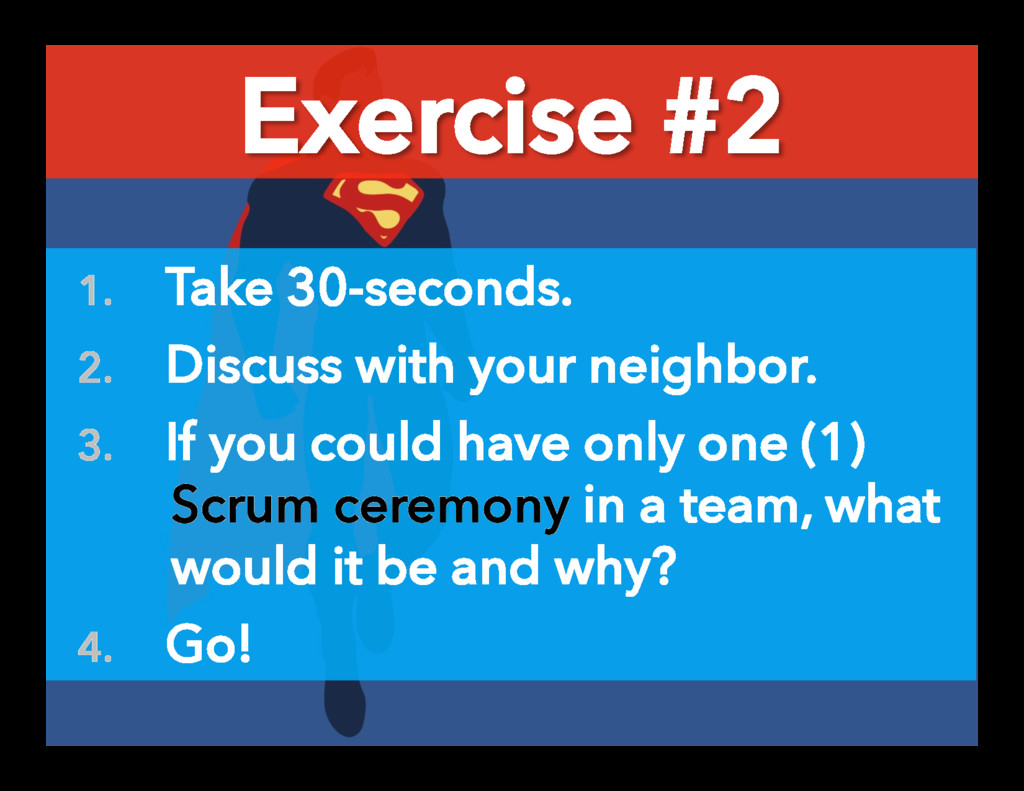 Exercise #2

1. Take 30-seconds.
2. Discuss with your neighbor.
3. If you could have only one (1) Scrum ceremony in a team, what would it be and why?
4. Go!